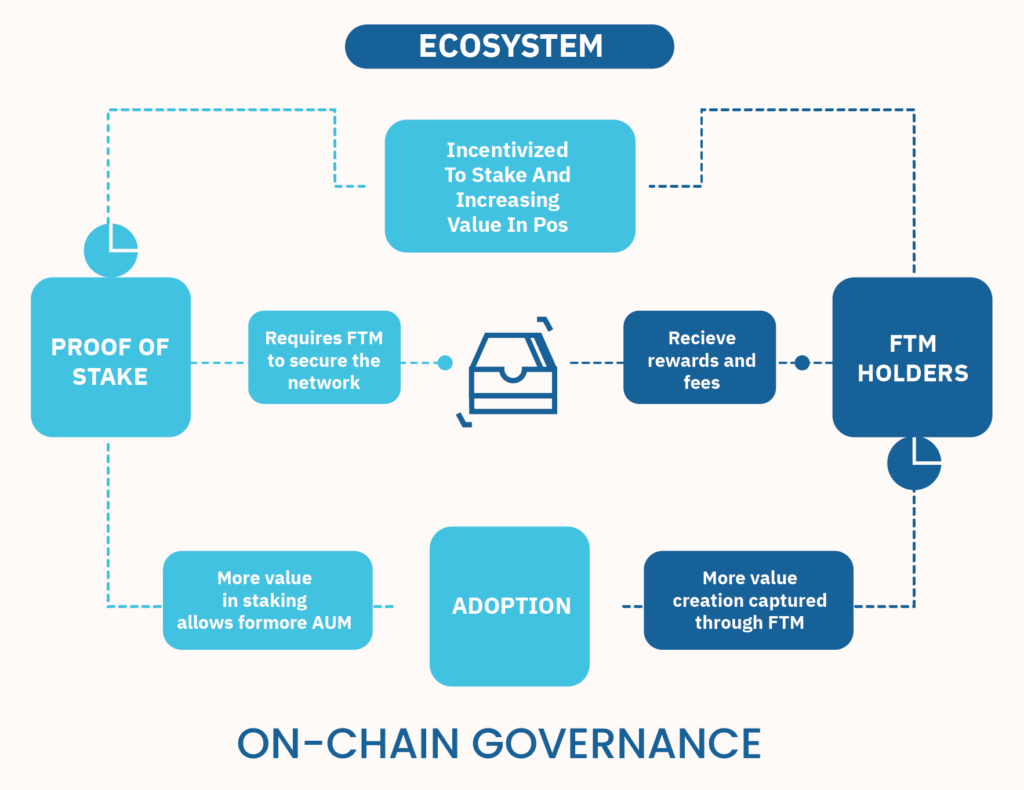 ECOSYSTEM

Incentivized To Stake And Increasing Value In Pos

PROOF OF STAKE

Requires FTM to secure the network

Recieve rewards and fees

FTM HOLDERS

More value in staking allows formore AUM

ADOPTION

More value creation captured through FTM

ON-CHAIN GOVERNANCE